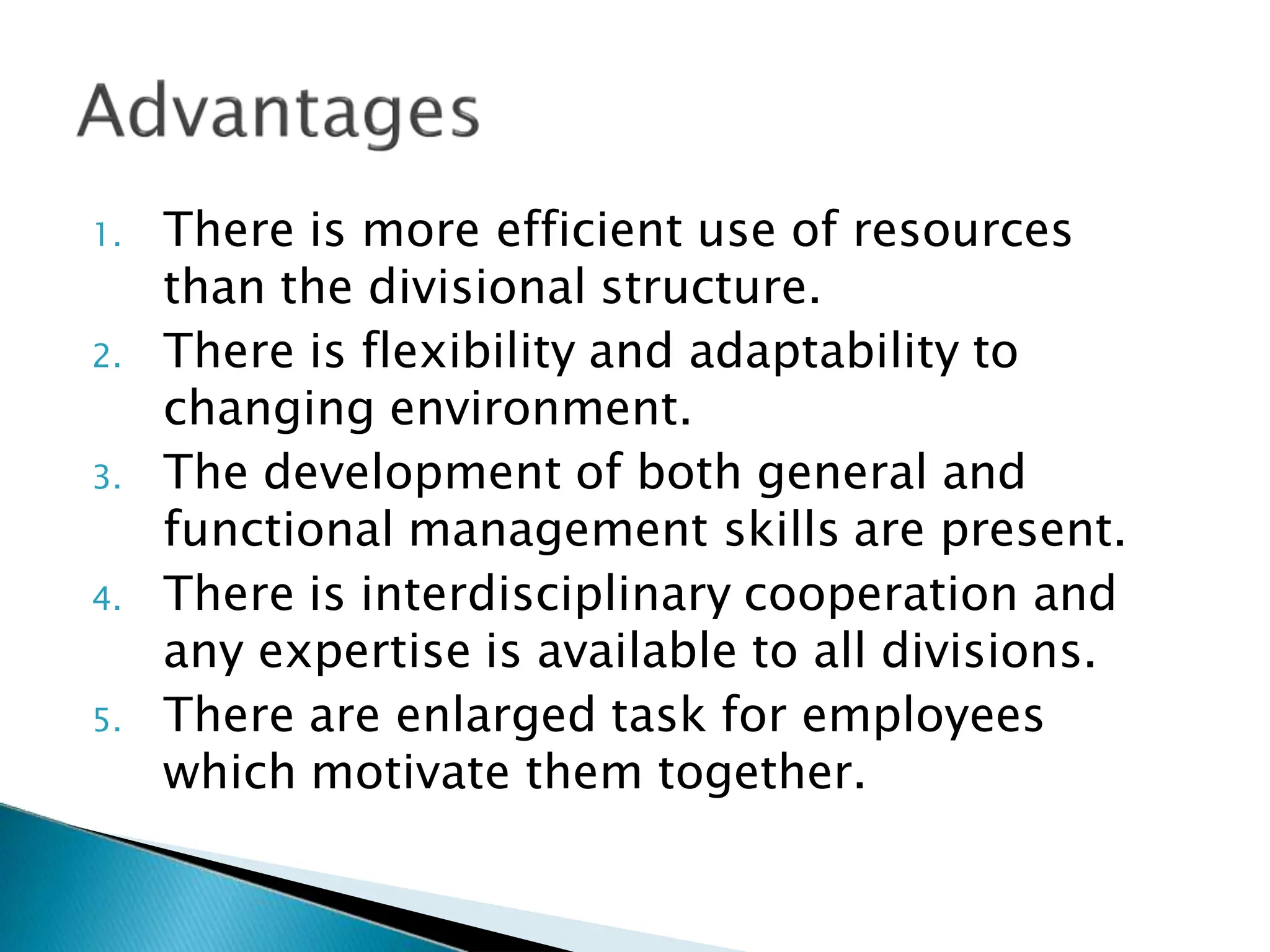 Advantages

1. There is more efficient use of resources than the divisional structure.
2. There is flexibility and adaptability to changing environment.
3. The development of both general and functional management skills are present.
4. There is interdisciplinary cooperation and any expertise is available to all divisions.
5. There are enlarged task for employees which motivate them together.